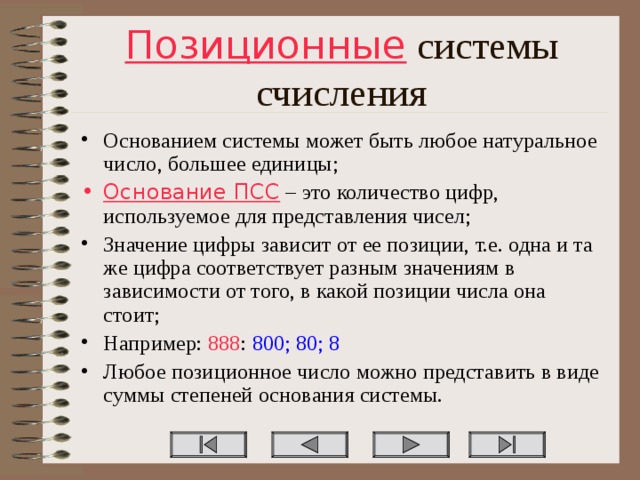 Позиционные системы счисления

• Основанием системы может быть любое натуральное число, большее единицы;
• Основание ПСС – это количество цифр, используемое для представления чисел;
• Значение цифры зависит от ее позиции, т.е. одна и та же цифра соответствует разным значениям в зависимости от того, в какой позиции числа она стоит;
• Например: 888: 800; 80; 8
• Любое позиционное число можно представить в виде суммы степеней основания системы.